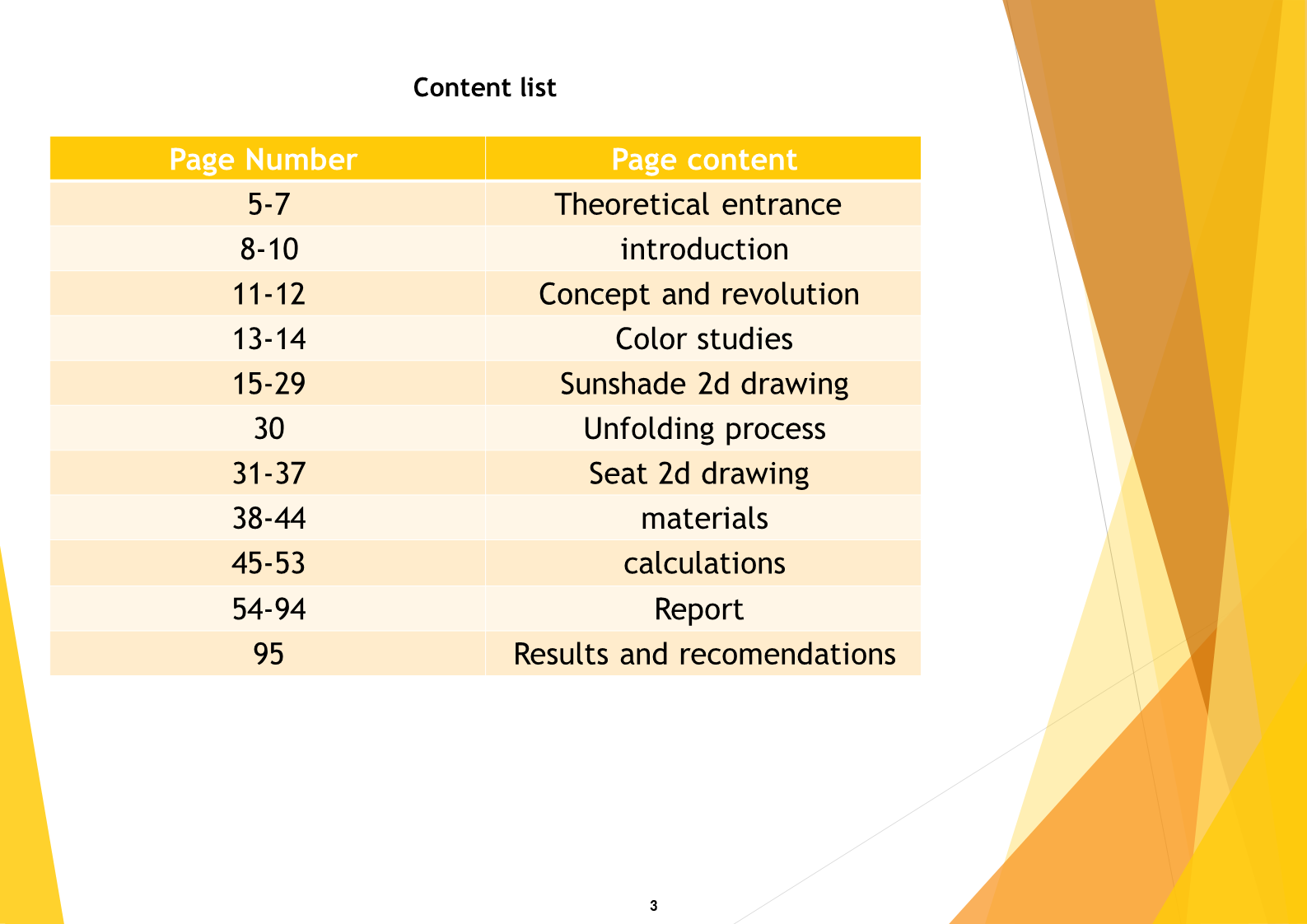 Content list

| Page Number | Page content |
|---|---|
| 5-7 | Theoretical entrance |
| 8-10 | introduction |
| 11-12 | Concept and revolution |
| 13-14 | Color studies |
| 15-29 | Sunshade 2d drawing |
| 30 | Unfolding process |
| 31-37 | Seat 2d drawing |
| 38-44 | materials |
| 45-53 | calculations |
| 54-94 | Report |
| 95 | Results and recomendations |

3